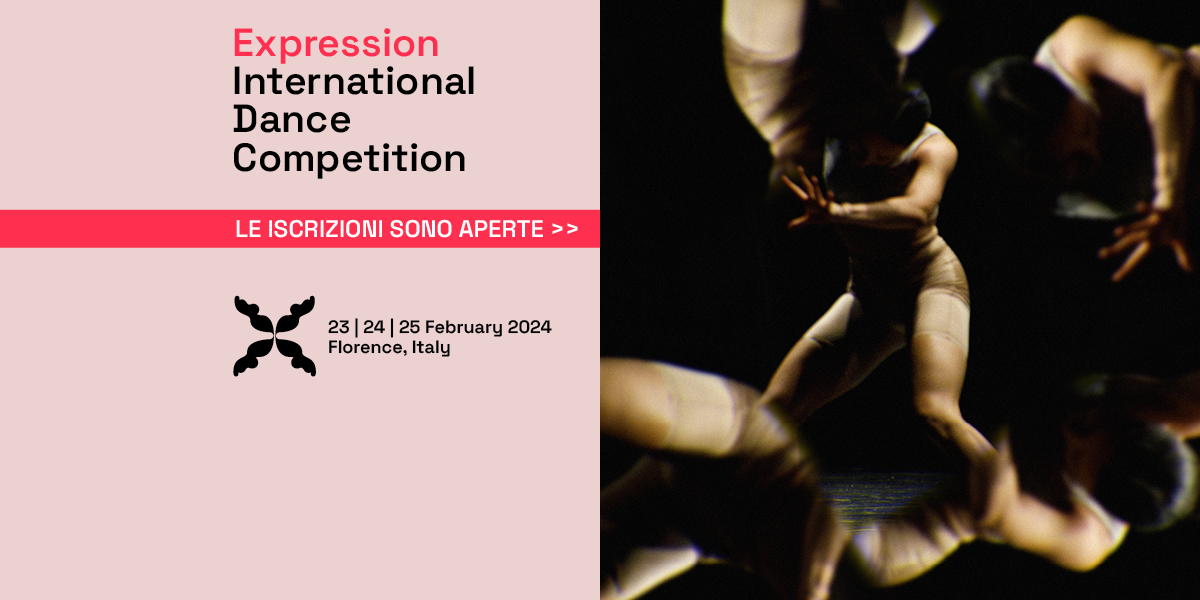 Expression
International
Dance
Competition

LE ISCRIZIONI SONO APERTE >>

23 | 24 | 25 February 2024
Florence, Italy